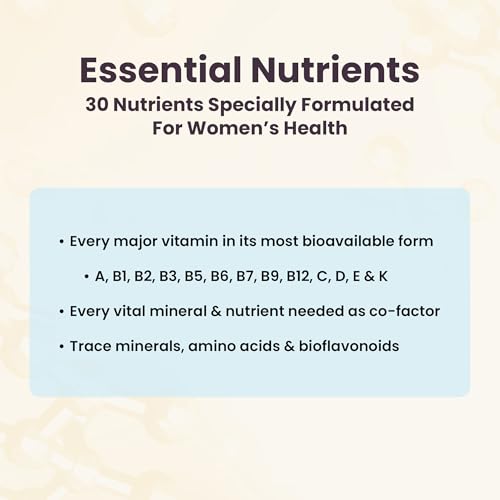 Essential Nutrients
30 Nutrients Specially Formulated For Women's Health

• Every major vitamin in its most bioavailable form

• A, B1, B2, B3, B5, B6, B7, B9, B12, C, D, E & K

• Every vital mineral & nutrient needed as co-factor

• Trace minerals, amino acids & bioflavonoids